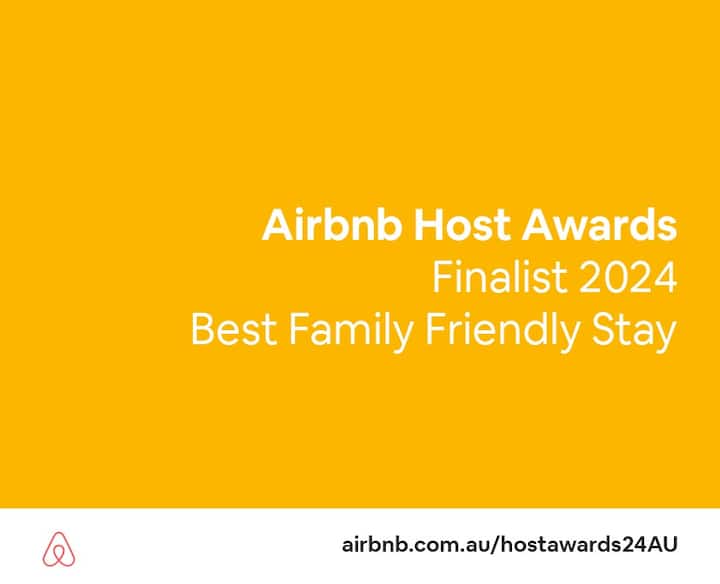 Airbnb Host Awards
Finalist 2024
Best Family Friendly Stay

airbnb.com.au/hostawards24AU